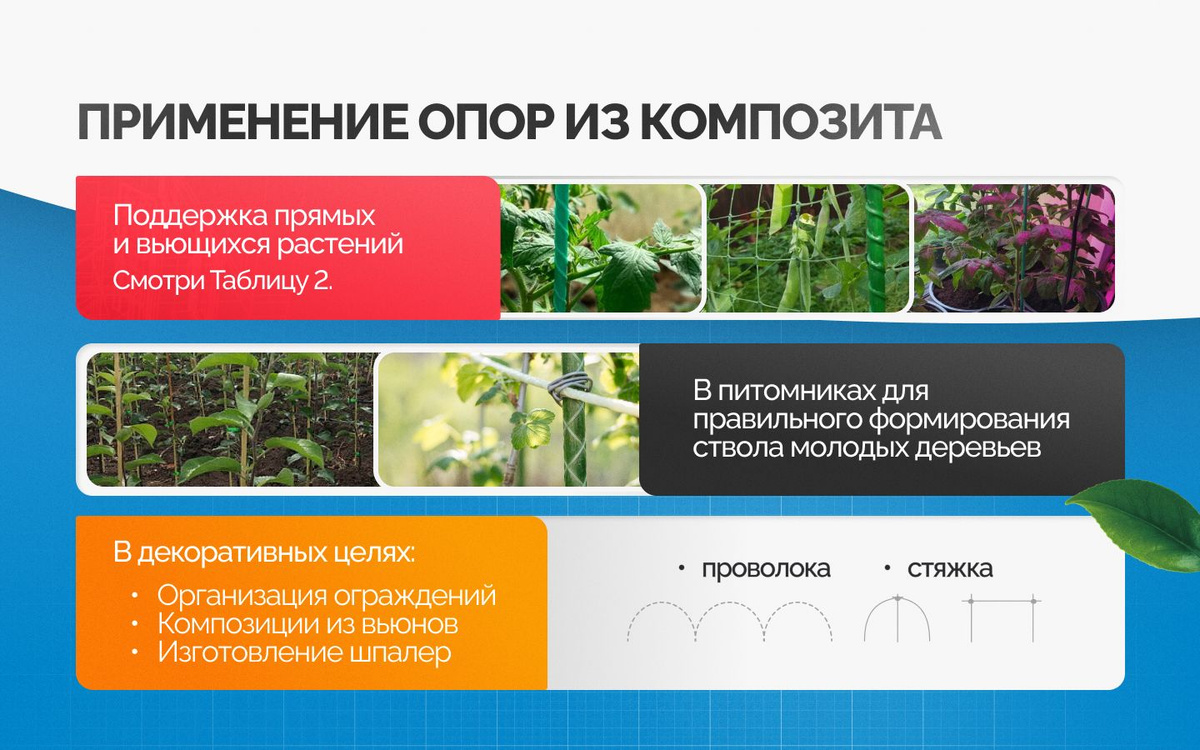 ПРИМЕНЕНИЕ ОПОР ИЗ КОМПОЗИТА

Поддержка прямых и вьющихся растений
Смотри Таблицу 2.

В питомниках для правильного формирования ствола молодых деревьев

В декоративных целях:
• Организация ограждений
• Композиции из вьюнов
• Изготовление шпалер

• проволока • стяжка